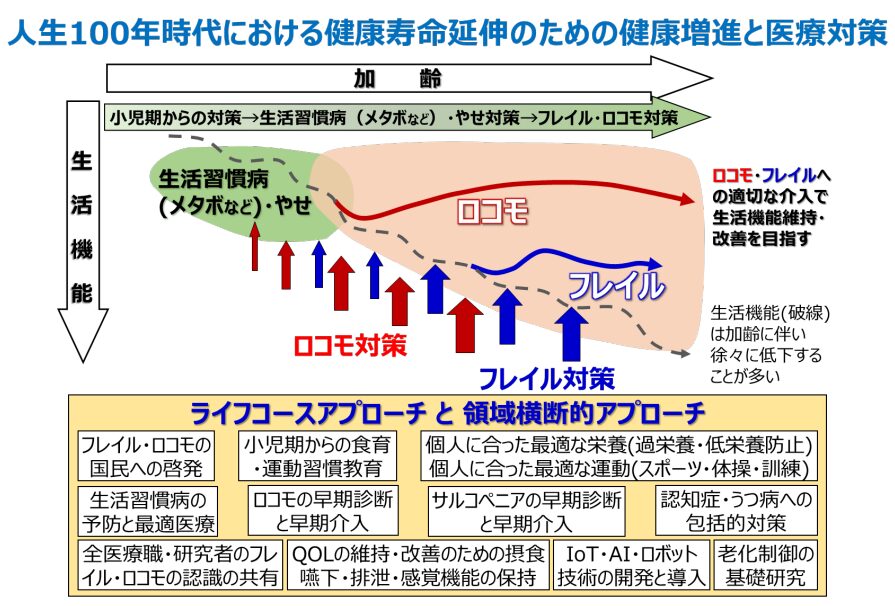 人生100年時代における健康寿命延伸のための健康増進と医療対策

加　齢

小児期からの対策→生活習慣病（メタボなど）・やせ対策→フレイル・ロコモ対策

生活機能

生活習慣病（メタボなど）・やせ

ロコモ

フレイル

ロコモ・フレイルへの適切な介入で生活機能維持・改善を目指す

生活機能(破線)は加齢に伴い徐々に低下することが多い

ロコモ対策

フレイル対策

ライフコースアプローチ と 領域横断的アプローチ

フレイル・ロコモの国民への啓発

小児期からの食育・運動習慣教育

個人に合った最適な栄養(過栄養・低栄養防止)
個人に合った最適な運動(スポーツ・体操・訓練)

生活習慣病の予防と最適医療

ロコモの早期診断と早期介入

サルコペニアの早期診断と早期介入

認知症・うつ病への包括的対策

全医療職・研究者のフレイル・ロコモの認識の共有

QOLの維持・改善のための摂食嚥下・排泄・感覚機能の保持

IoT・AI・ロボット技術の開発と導入

老化制御の基礎研究